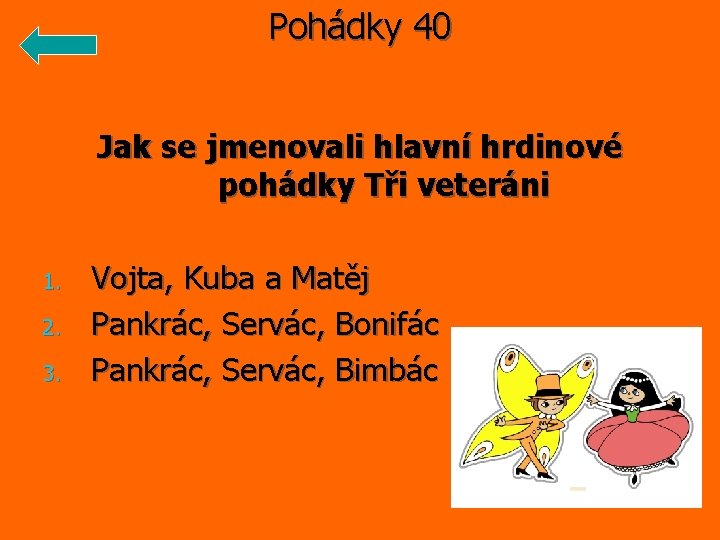 Pohádky 40

Jak se jmenovali hlavní hrdinové pohádky Tři veteráni

1. Vojta, Kuba a Matěj
2. Pankrác, Servác, Bonifác
3. Pankrác, Servác, Bimbác